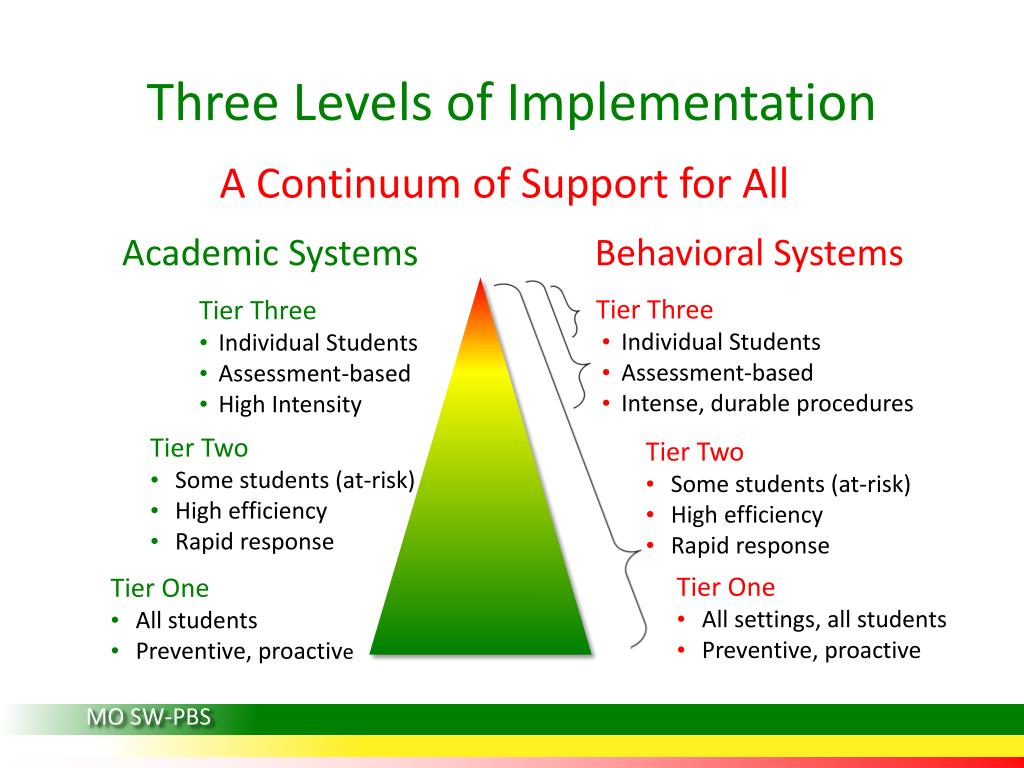 Three Levels of Implementation

A Continuum of Support for All

Academic Systems

Tier Three
• Individual Students
• Assessment-based
• High Intensity

Tier Two
• Some students (at-risk)
• High efficiency
• Rapid response

Tier One
• All students
• Preventive, proactive

Behavioral Systems

Tier Three
• Individual Students
• Assessment-based
• Intense, durable procedures

Tier Two
• Some students (at-risk)
• High efficiency
• Rapid response

Tier One
• All settings, all students
• Preventive, proactive

MO SW-PBS